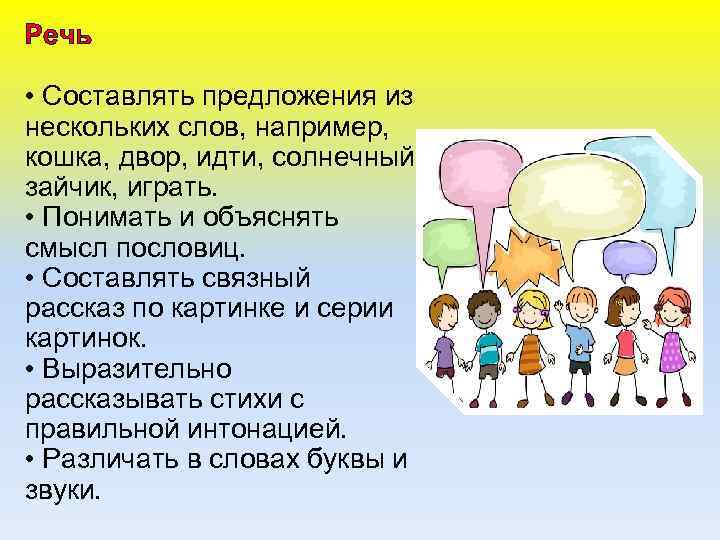 Речь

• Составлять предложения из нескольких слов, например, кошка, двор, идти, солнечный зайчик, играть.
• Понимать и объяснять смысл пословиц.
• Составлять связный рассказ по картинке и серии картинок.
• Выразительно рассказывать стихи с правильной интонацией.
• Различать в словах буквы и звуки.